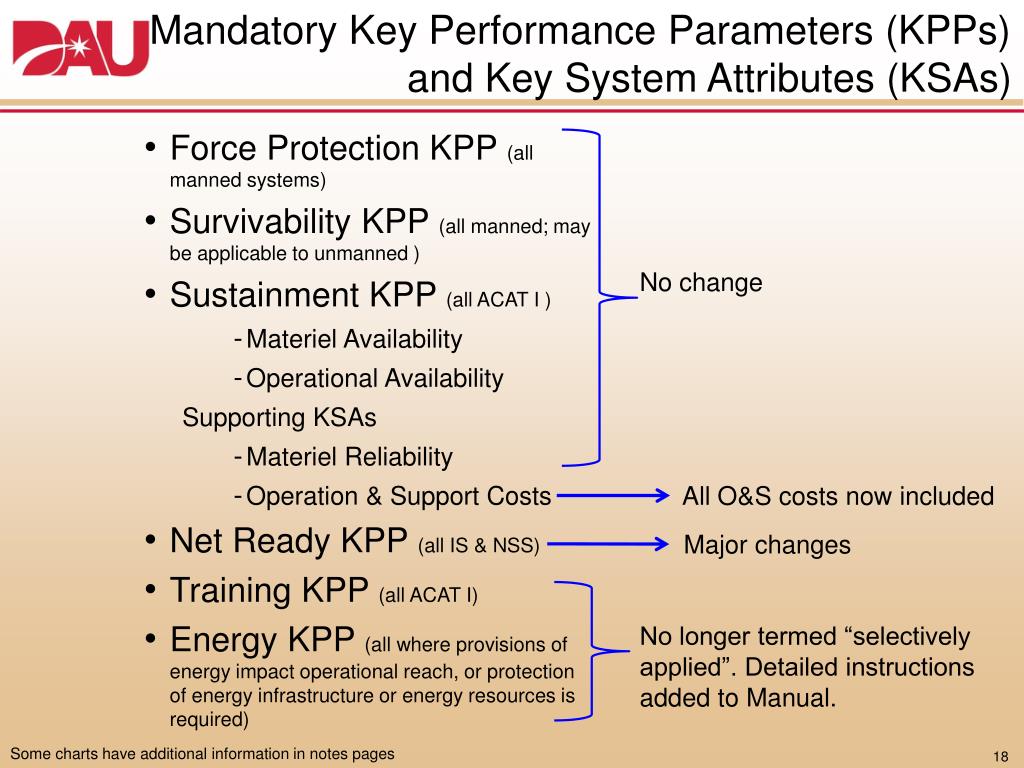 DAU

Mandatory Key Performance Parameters (KPPs) and Key System Attributes (KSAs)

• Force Protection KPP (all manned systems)

• Survivability KPP (all manned; may be applicable to unmanned )

• Sustainment KPP (all ACAT I )

- Materiel Availability

- Operational Availability

Supporting KSAs

- Materiel Reliability

- Operation & Support Costs

• Net Ready KPP (all IS & NSS)

• Training KPP (all ACAT I)

• Energy KPP (all where provisions of energy impact operational reach, or protection of energy infrastructure or energy resources is required)

No change

All O&S costs now included

Major changes

No longer termed “selectively applied”. Detailed instructions added to Manual.

Some charts have additional information in notes pages

18